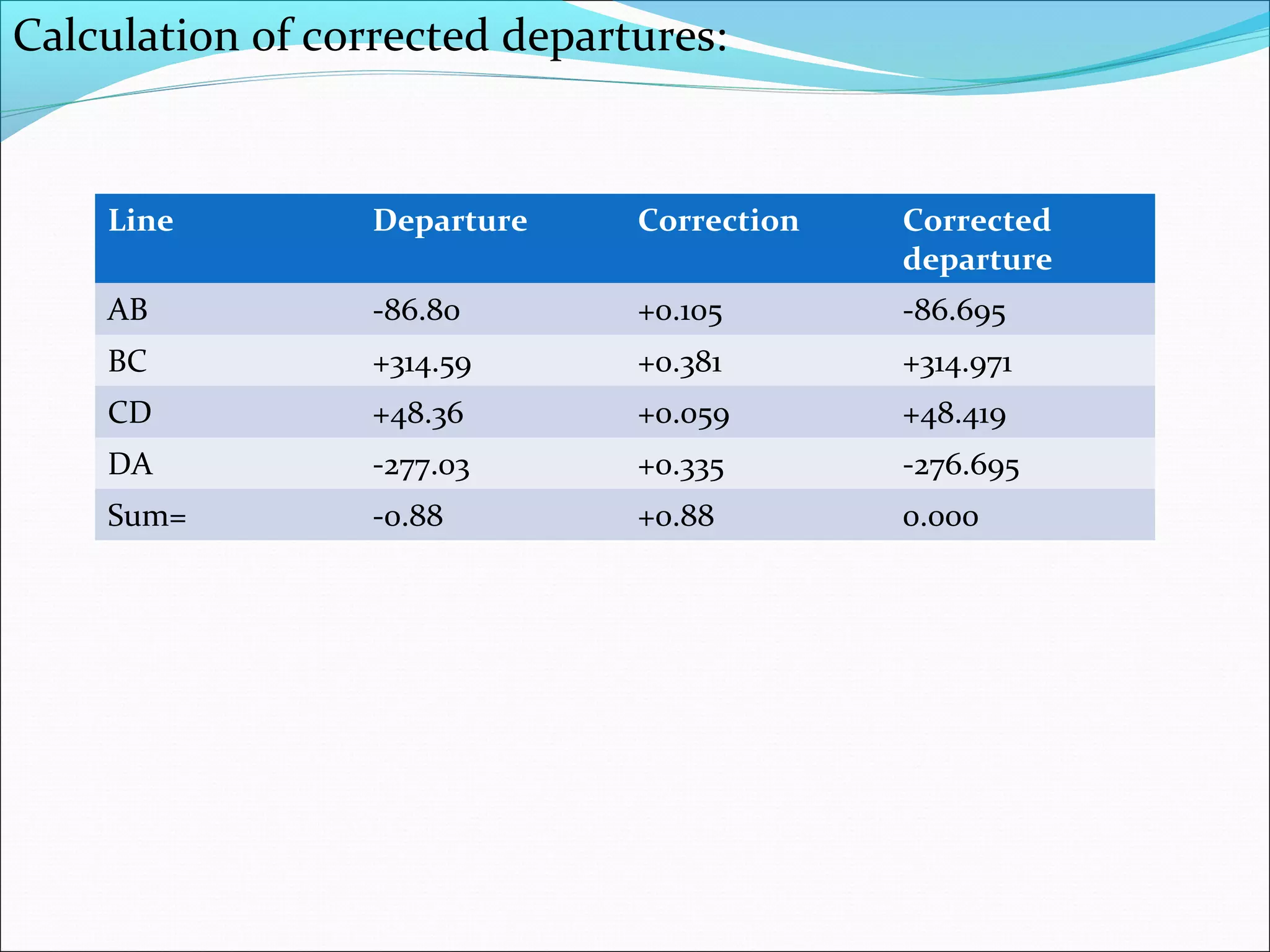 Calculation of corrected departures:

| Line | Departure | Correction | Corrected departure |
|---|---|---|---|
| AB | -86.80 | +0.105 | -86.695 |
| BC | +314.59 | +0.381 | +314.971 |
| CD | +48.36 | +0.059 | +48.419 |
| DA | -277.03 | +0.335 | -276.695 |
| Sum= | -0.88 | +0.88 | 0.000 |